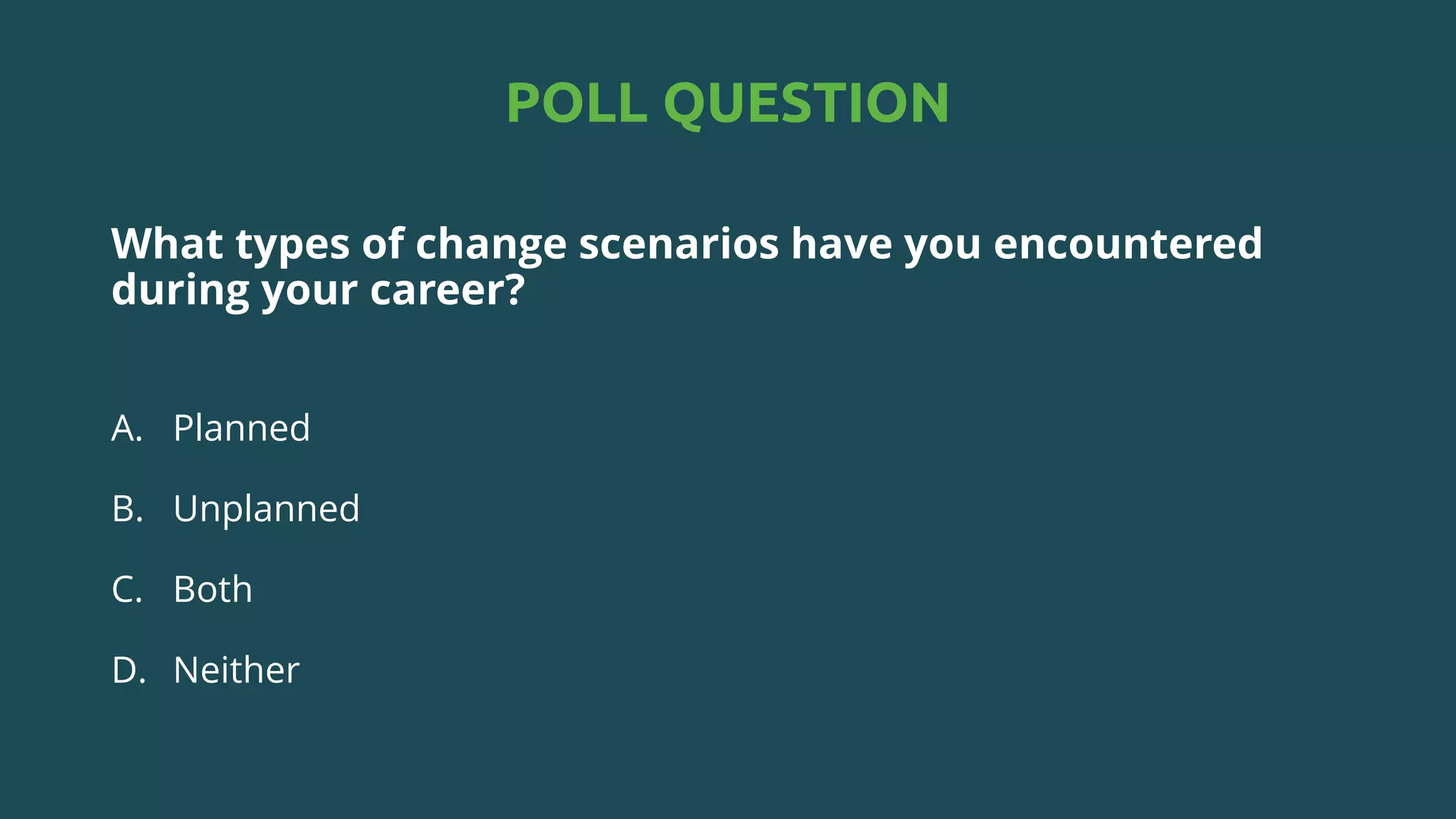 POLL QUESTION

What types of change scenarios have you encountered during your career?

A. Planned

B. Unplanned

C. Both

D. Neither